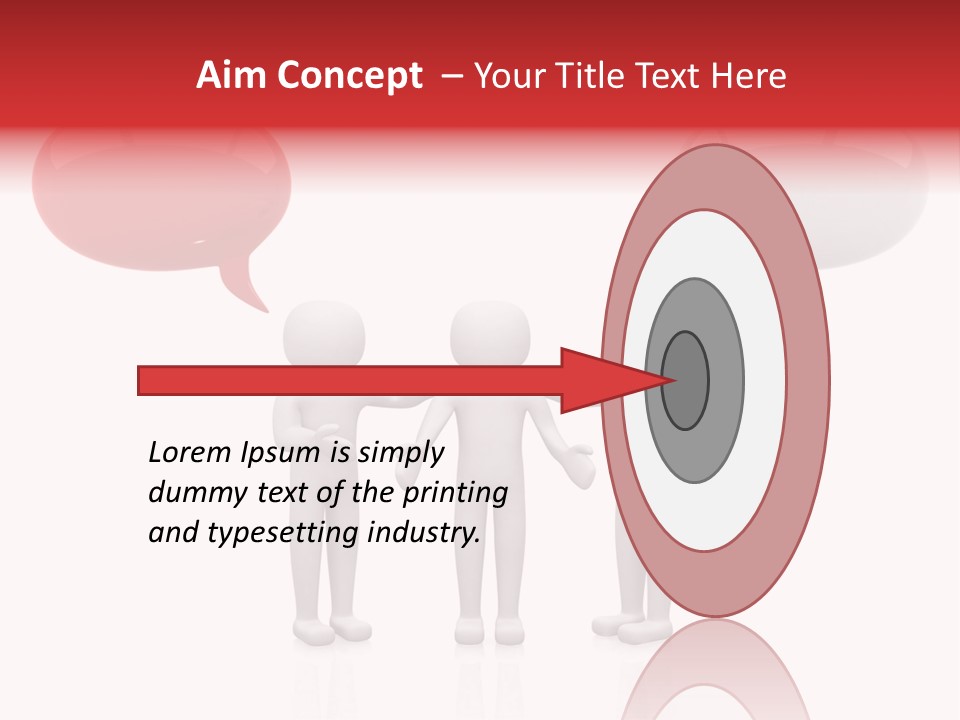 Aim Concept – Your Title Text Here

Lorem Ipsum is simply dummy text of the printing and typesetting industry.